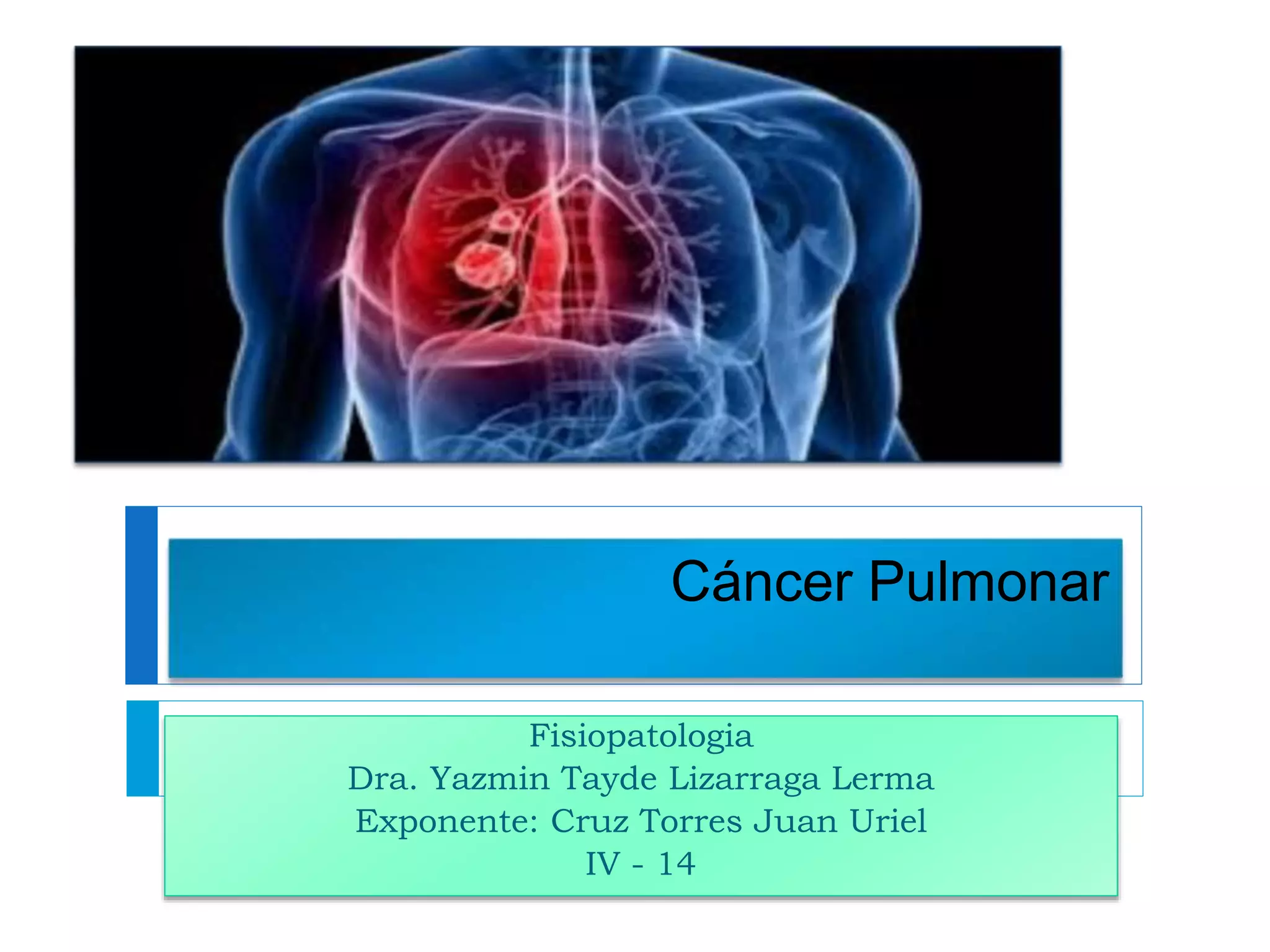 Cáncer Pulmonar

Fisiopatologia
Dra. Yazmin Tayde Lizarraga Lerma
Exponente: Cruz Torres Juan Uriel
IV - 14